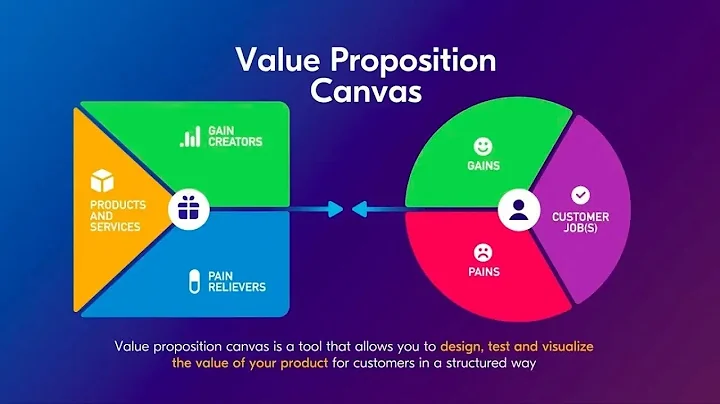 Value Proposition Canvas

GAIN CREATORS

PRODUCTS AND SERVICES

PAIN RELIEVERS

GAINS

CUSTOMER JOB(S)

PAINS

Value proposition canvas is a tool that allows you to design, test and visualize the value of your product for customers in a structured way